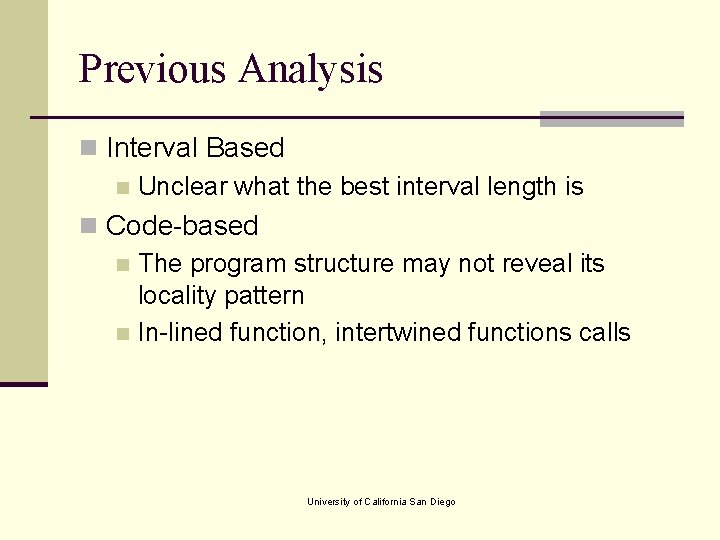 Previous Analysis

Interval Based

Unclear what the best interval length is

Code-based

The program structure may not reveal its locality pattern

In-lined function, intertwined functions calls

University of California San Diego